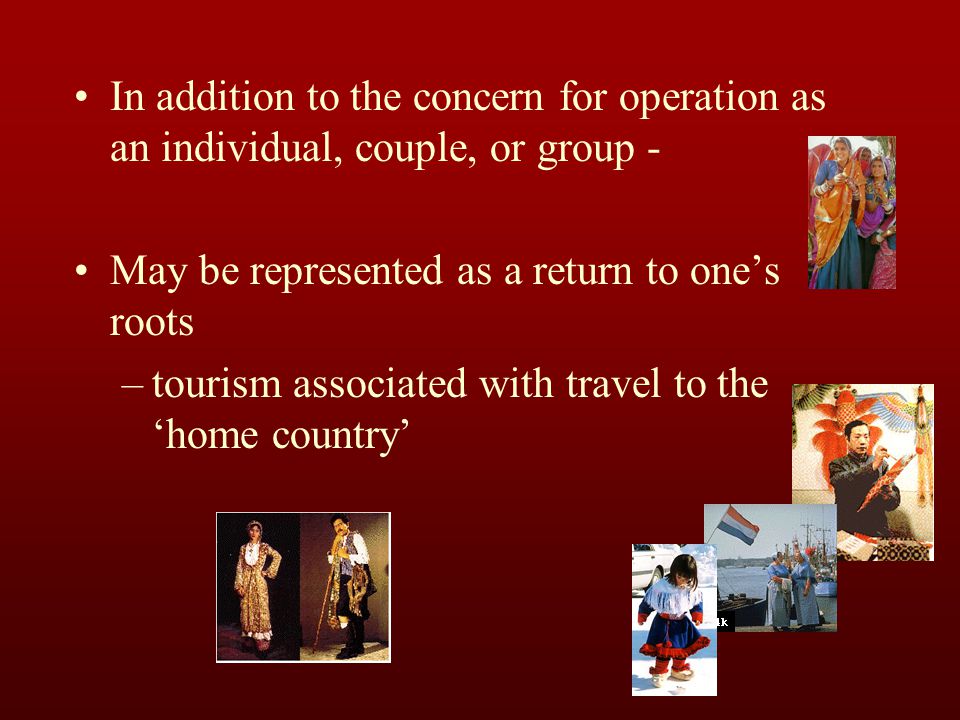 • In addition to the concern for operation as an individual, couple, or group -

• May be represented as a return to one’s roots

– tourism associated with travel to the ‘home country’